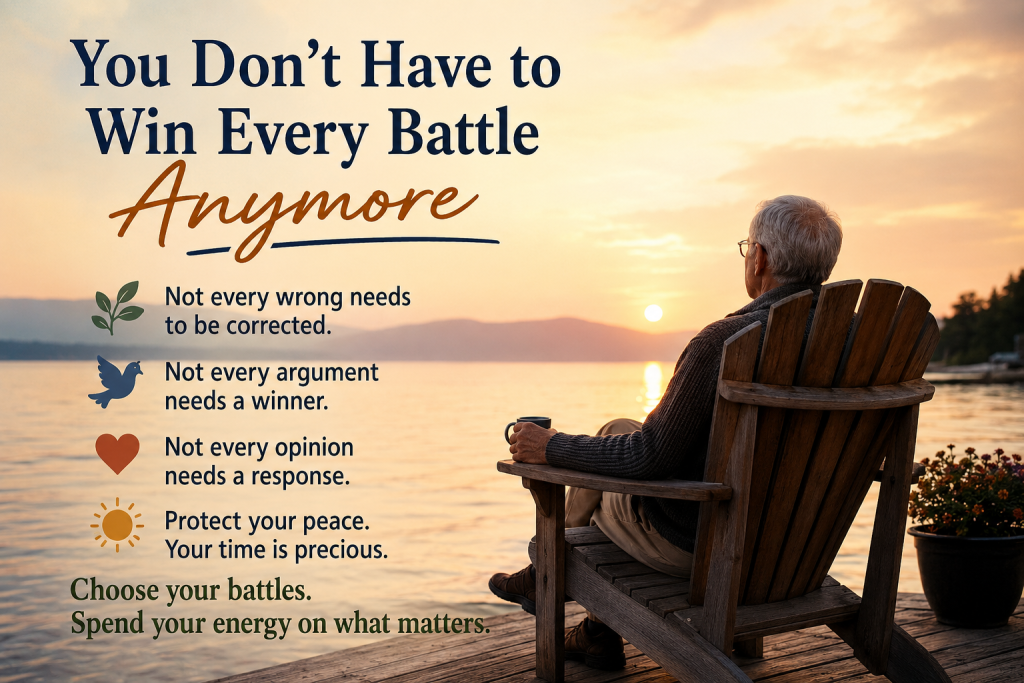 You Don't Have to Win Every Battle Anymore

Not every wrong needs to be corrected.

Not every argument needs a winner.

Not every opinion needs a response.

Protect your peace. Your time is precious.

Choose your battles.
Spend your energy on what matters.